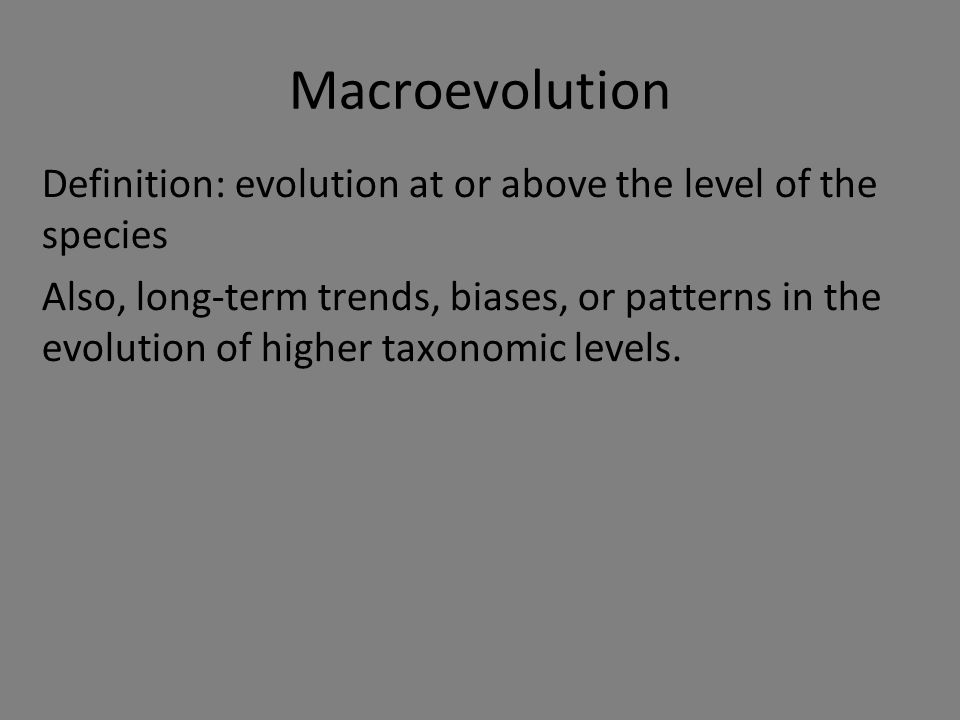 Macroevolution

Definition: evolution at or above the level of the species

Also, long-term trends, biases, or patterns in the evolution of higher taxonomic levels.